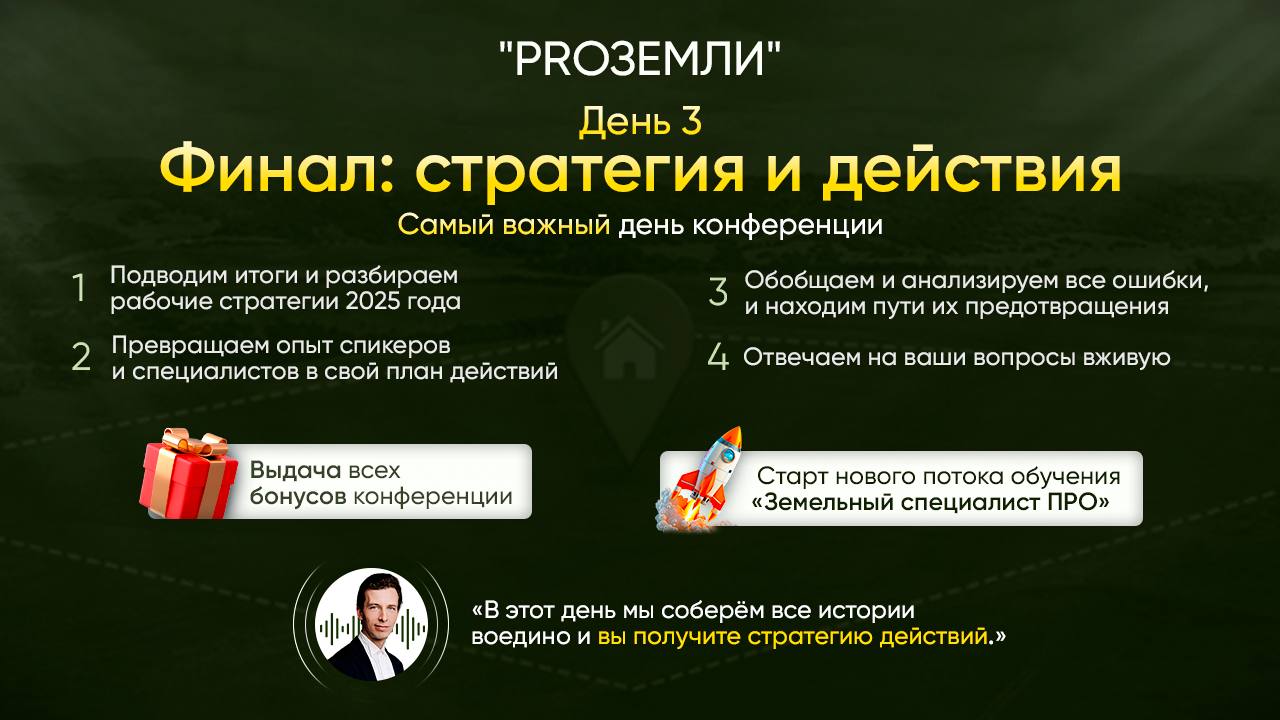 "PROЗЕМЛИ"

День 3

Финал: стратегия и действия

Самый важный день конференции

1 Подводим итоги и разбираем рабочие стратегии 2025 года

2 Превращаем опыт спикеров и специалистов в свой план действий

3 Обобщаем и анализируем все ошибки, и находим пути их предотвращения

4 Отвечаем на ваши вопросы вживую

Выдача всех бонусов конференции

Старт нового потока обучения «Земельный специалист ПРО»

«В этот день мы соберём все истории воедино и вы получите стратегию действий.»